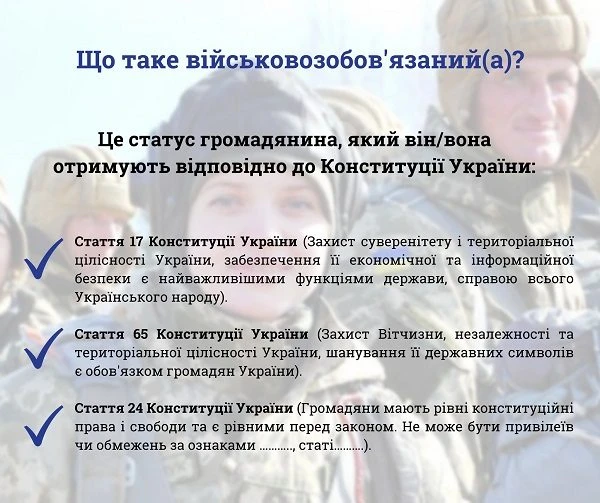 Що таке військовозобов'язаний(а)?

Це статус громадянина, який він/вона отримують відповідно до Конституції України:

Стаття 17 Конституції України (Захист суверенітету і територіальної цілісності України, забезпечення її економічної та інформаційної безпеки є найважливішими функціями держави, справою всього Українського народу).

Стаття 65 Конституції України (Захист Вітчизни, незалежності та територіальної цілісності України, шанування її державних символів є обов'язком громадян України).

Стаття 24 Конституції України (Громадяни мають рівні конституційні права і свободи та є рівними перед законом. Не може бути привілеїв чи обмежень за ознаками ..........., статі..........).